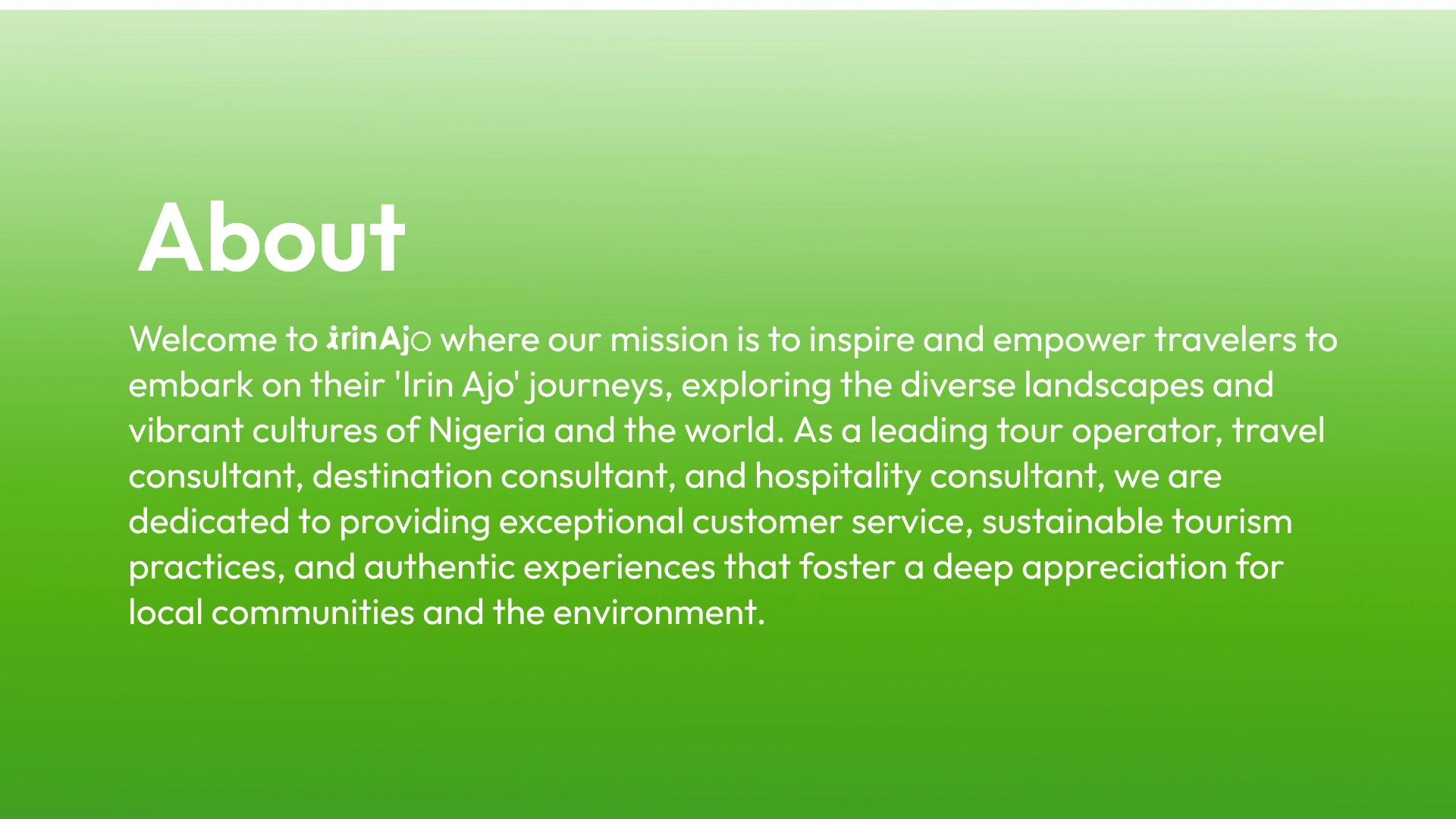 About

Welcome to irinAjo where our mission is to inspire and empower travelers to embark on their 'Irin Ajo' journeys, exploring the diverse landscapes and vibrant cultures of Nigeria and the world. As a leading tour operator, travel consultant, destination consultant, and hospitality consultant, we are dedicated to providing exceptional customer service, sustainable tourism practices, and authentic experiences that foster a deep appreciation for local communities and the environment.